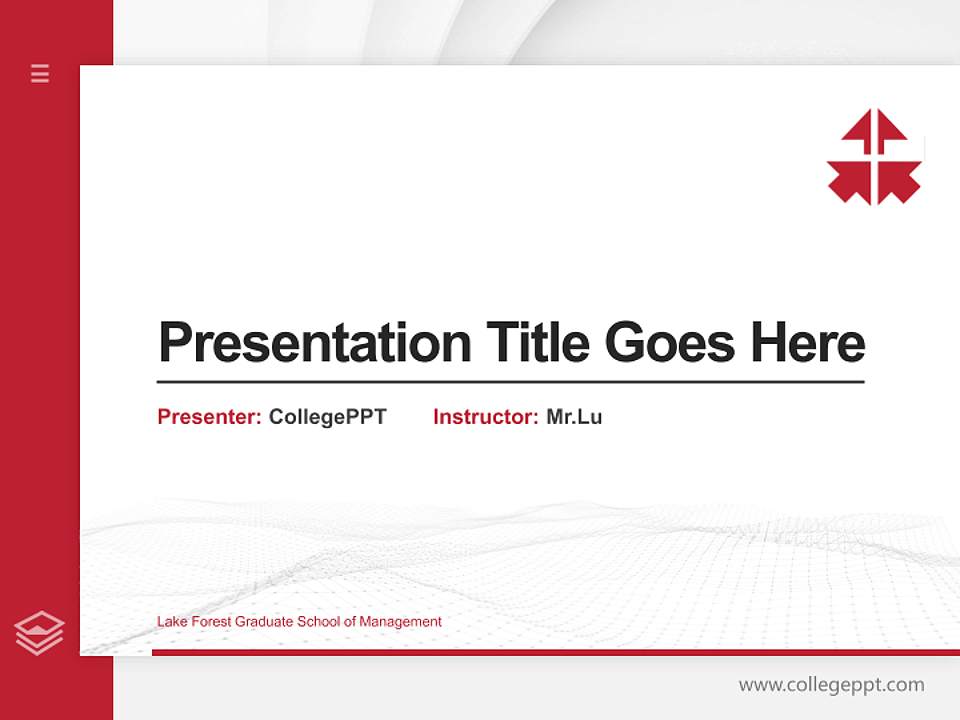 Presentation Title Goes Here

Presenter: CollegePPT Instructor: Mr.Lu

Lake Forest Graduate School of Management

www.collegeppt.com